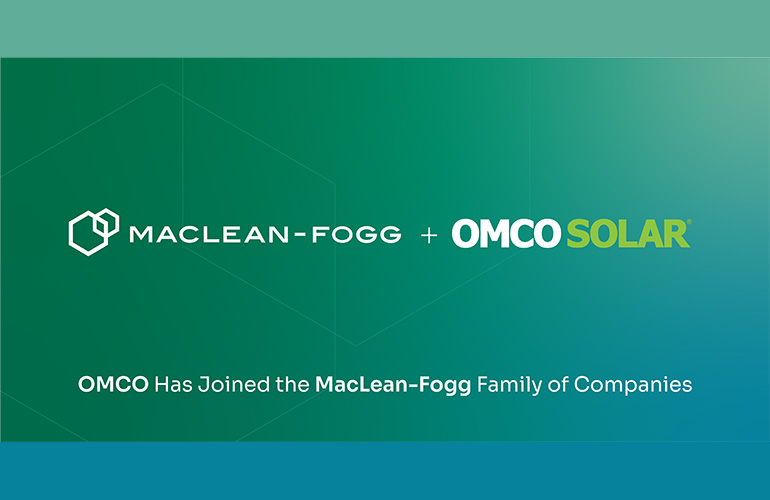 MACLEAN-FOGG + OMCO SOLAR®

OMCO Has Joined the MacLean-Fogg Family of Companies